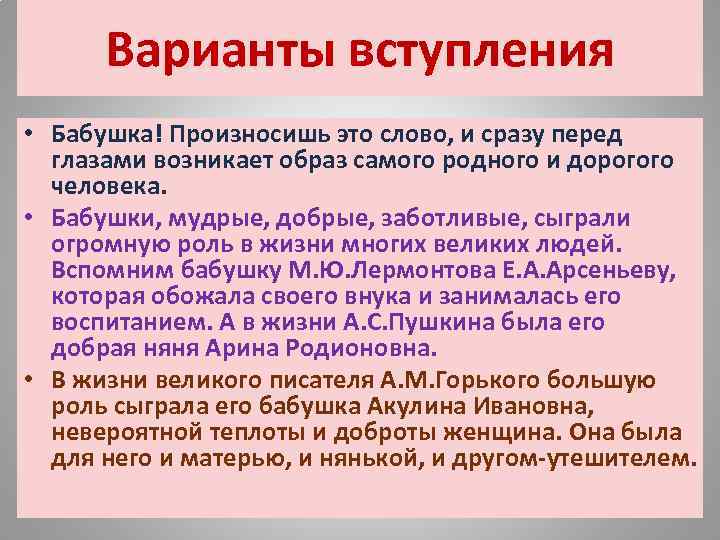 Варианты вступления

• Бабушка! Произносишь это слово, и сразу перед глазами возникает образ самого родного и дорогого человека.

• Бабушки, мудрые, добрые, заботливые, сыграли огромную роль в жизни многих великих людей. Вспомним бабушку М.Ю.Лермонтова Е.А.Арсеньеву, которая обожала своего внука и занималась его воспитанием. А в жизни А.С.Пушкина была его добрая няня Арина Родионовна.

• В жизни великого писателя А.М.Горького большую роль сыграла его бабушка Акулина Ивановна, невероятной теплоты и доброты женщина. Она была для него и матерью, и нянькой, и другом-утешителем.